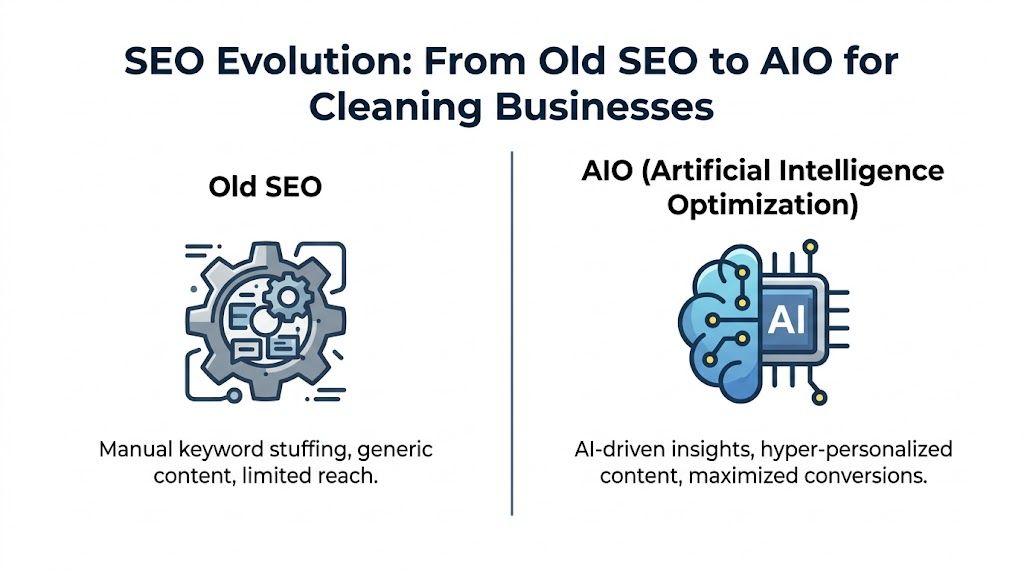 SEO Evolution: From Old SEO to AIO for Cleaning Businesses

Old SEO

Manual keyword stuffing, generic content, limited reach.

AIO (Artificial Intelligence Optimization)

AI

AI-driven insights, hyper-personalized content, maximized conversions.